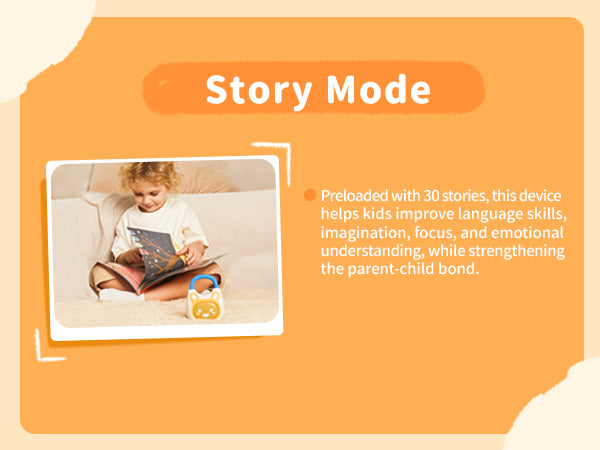 Story Mode

Preloaded with 30 stories, this device helps kids improve language skills, imagination, focus, and emotional understanding, while strengthening the parent-child bond.